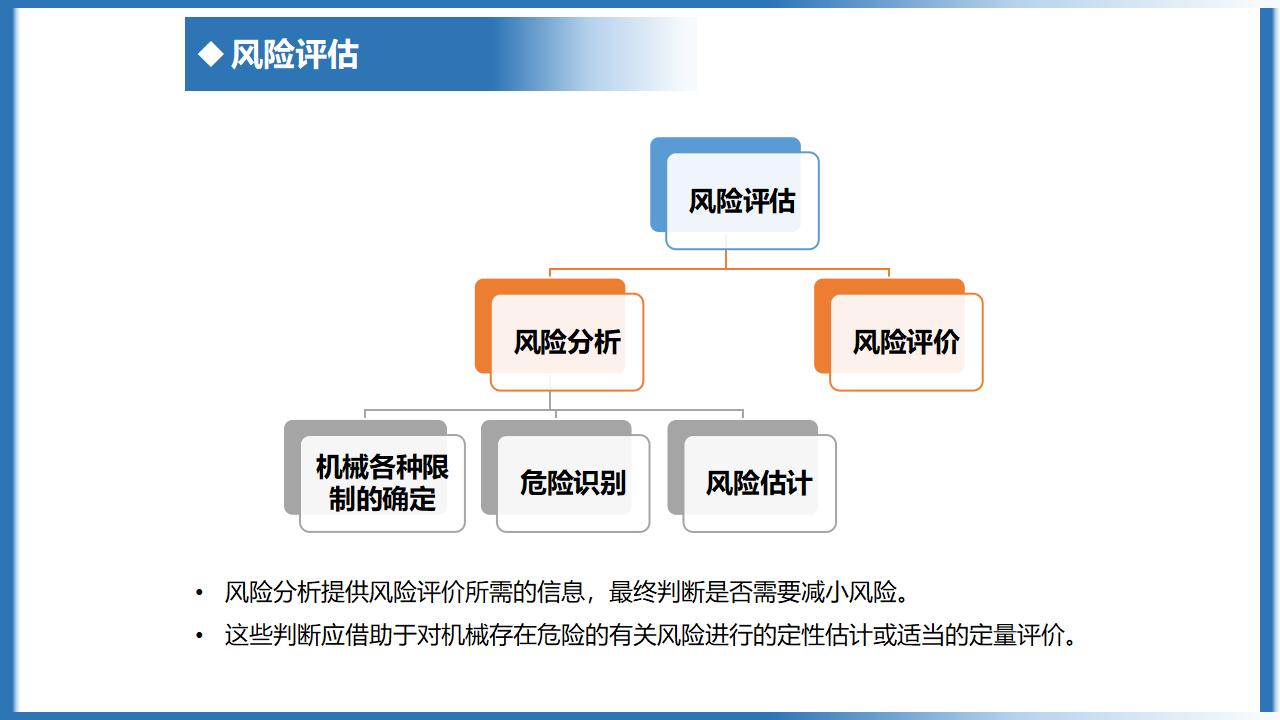 ◆ 风险评估

风险评估

风险分析

风险评价

机械各种限制的确定

危险识别

风险估计

• 风险分析提供风险评价所需的信息，最终判断是否需要减小风险。

• 这些判断应借助于对机械存在危险的有关风险进行的定性估计或适当的定量评价。